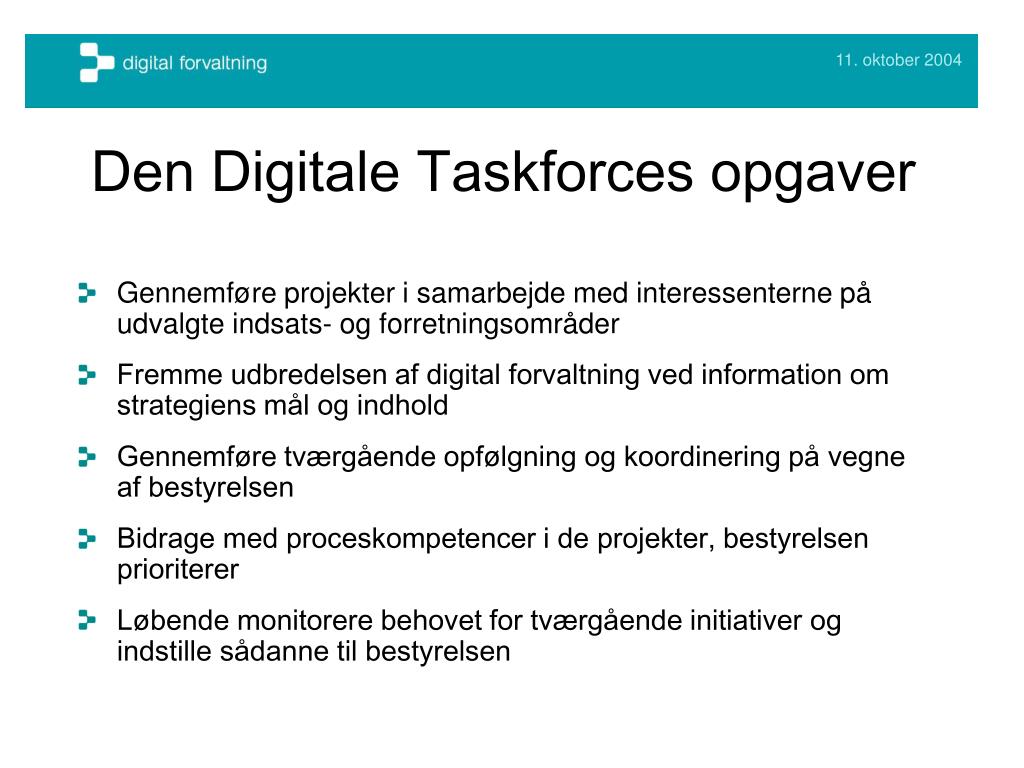 digital forvaltning

11. oktober 2004

Den Digitale Taskforces opgaver

Gennemføre projekter i samarbejde med interessenterne på udvalgte indsats- og forretningsområder

Fremme udbredelsen af digital forvaltning ved information om strategiens mål og indhold

Gennemføre tværgående opfølgning og koordinering på vegne af bestyrelsen

Bidrage med proceskompetencer i de projekter, bestyrelsen prioriterer

Løbende monitorere behovet for tværgående initiativer og indstille sådanne til bestyrelsen